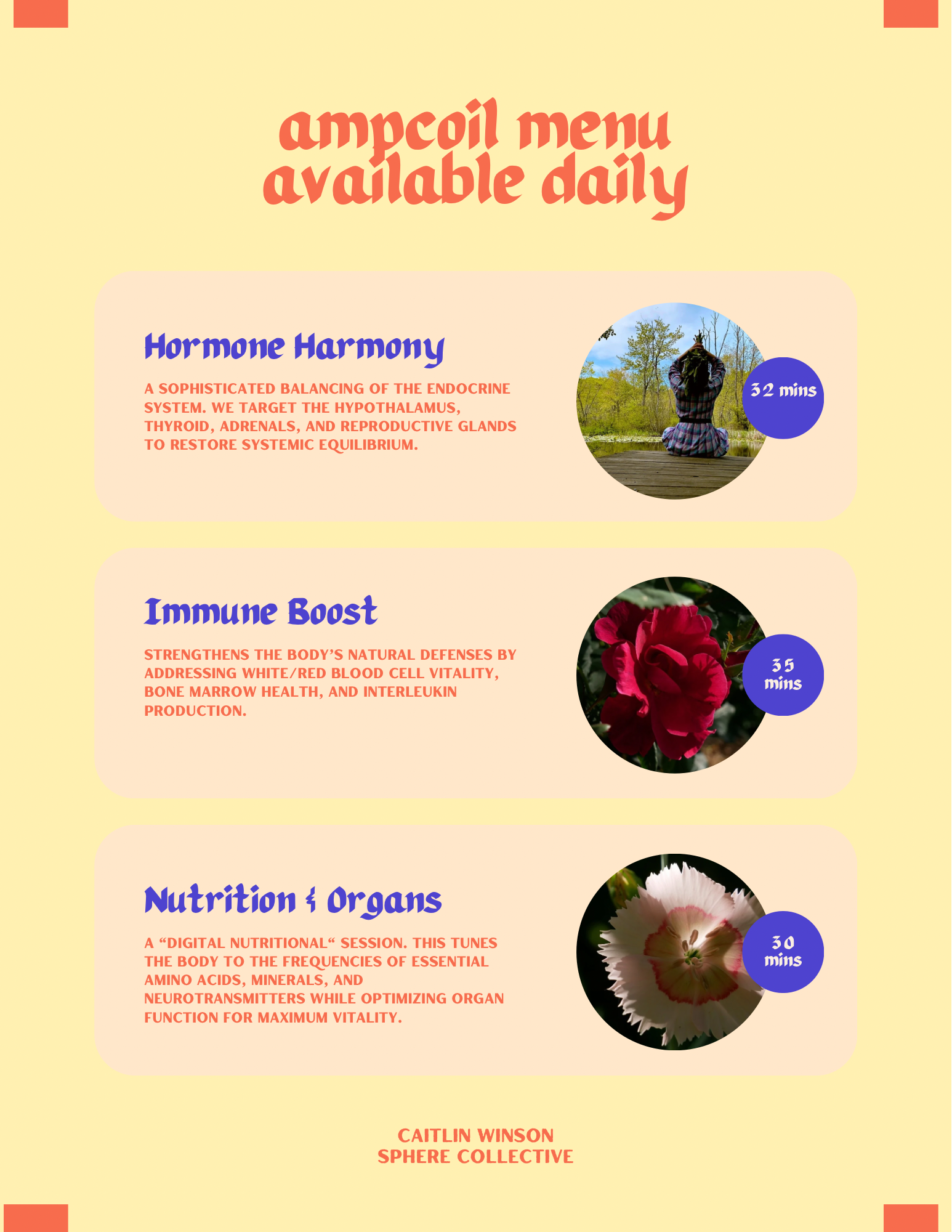 ampcoil menu available daily

Hormone Harmony

A SOPHISTICATED BALANCING OF THE ENDOCRINE SYSTEM. WE TARGET THE HYPOTHALAMUS, THYROID, ADRENALS, AND REPRODUCTIVE GLANDS TO RESTORE SYSTEMIC EQUILIBRIUM.

32 mins

Immune Boost

STRENGTHENS THE BODY'S NATURAL DEFENSES BY ADDRESSING WHITE/RED BLOOD CELL VITALITY, BONE MARROW HEALTH, AND INTERLEUKIN PRODUCTION.

35 mins

Nutrition & Organs

A "DIGITAL NUTRITIONAL" SESSION. THIS TUNES THE BODY TO THE FREQUENCIES OF ESSENTIAL AMINO ACIDS, MINERALS, AND NEUROTRANSMITTERS WHILE OPTIMIZING ORGAN FUNCTION FOR MAXIMUM VITALITY.

30 mins

CAITLIN WINSON
SPHERE COLLECTIVE